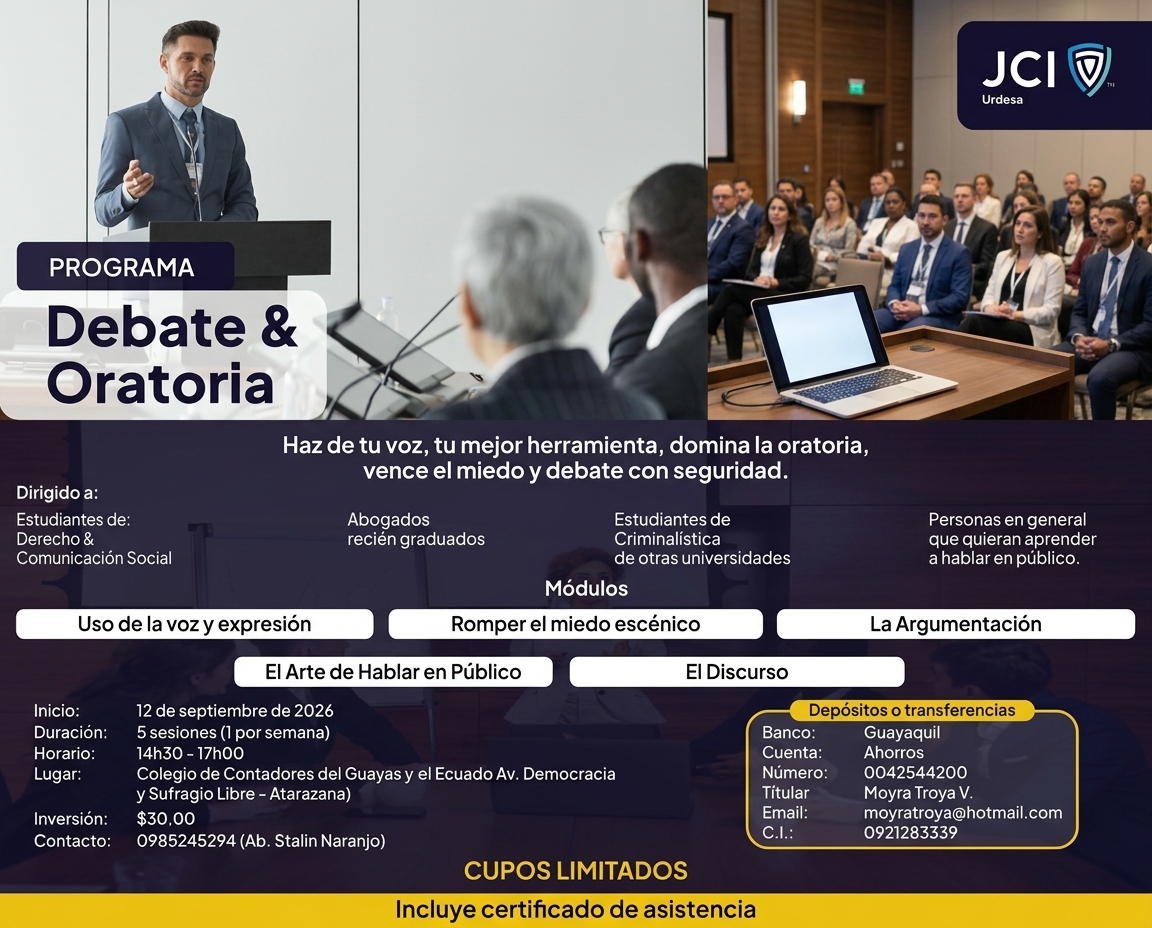 JCI
Urdesa

PROGRAMA
Debate & Oratoria

Haz de tu voz, tu mejor herramienta, domina la oratoria, vence el miedo y debate con seguridad.

Dirigido a:

Estudiantes de:
Derecho &
Comunicación Social

Abogados
recién graduados

Estudiantes de
Criminalística
de otras universidades

Personas en general
que quieran aprender
a hablar en público.

Módulos

Uso de la voz y expresión
Romper el miedo escénico
La Argumentación
El Arte de Hablar en Público
El Discurso

Inicio: 12 de septiembre de 2026
Duración: 5 sesiones (1 por semana)
Horario: 14h30 - 17h00
Lugar: Colegio de Contadores del Guayas y el Ecuado Av. Democracia y Sufragio Libre - Atarazana)
Inversión: $30.00
Contacto: 0985245294 (Ab. Stalin Naranjo)

Depósitos o transferencias
Banco: Guayaquil
Cuenta: Ahorros
Número: 0042544200
Títular Moyra Troya V.
Email: moyratroya@hotmail.com
C.I.: 0921283339

CUPOS LIMITADOS

Incluye certificado de asistencia